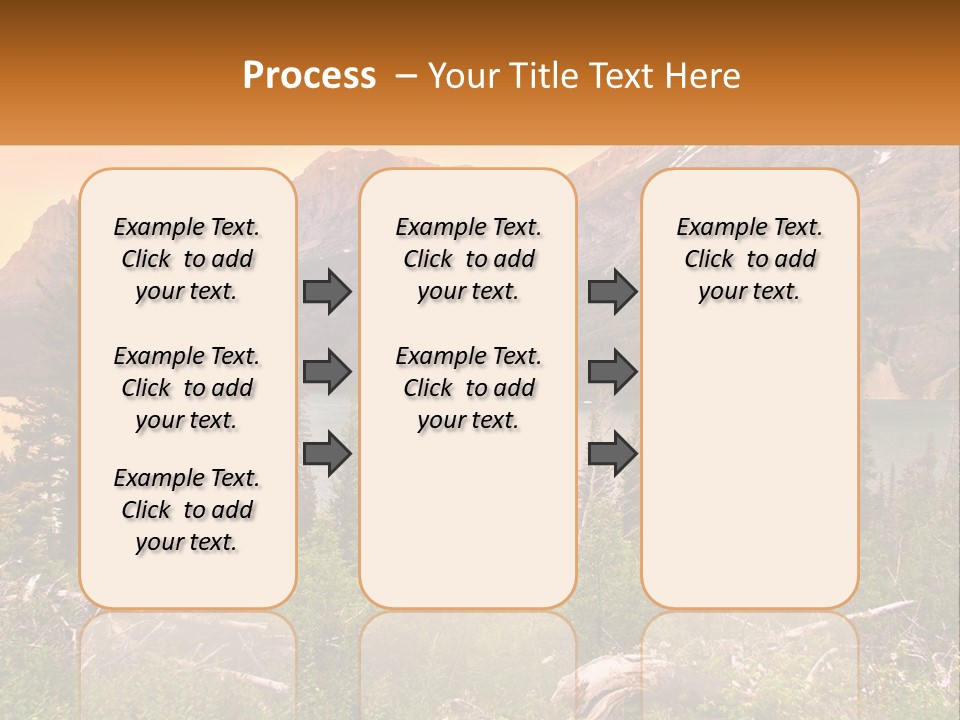 Process – Your Title Text Here

Example Text. Click to add your text.

Example Text. Click to add your text.

Example Text. Click to add your text.

Example Text. Click to add your text.

Example Text. Click to add your text.

Example Text. Click to add your text.